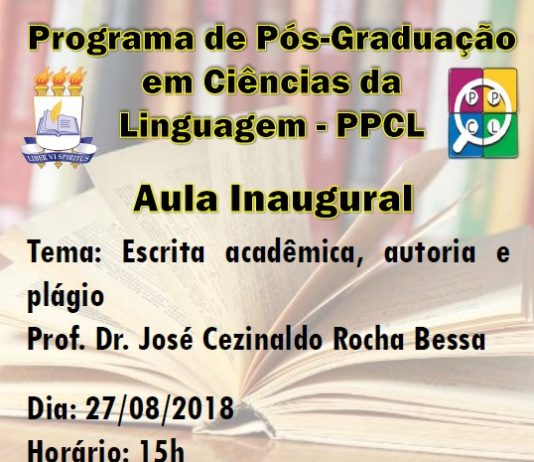 Programa de Pós-Graduação em Ciências da Linguagem - PPCL

LIBER VI SPIRITUS

P P
C L

Aula Inaugural

Tema: Escrita acadêmica, autoria e plágio
Prof. Dr. José Cezinaldo Rocha Bessa

Dia: 27/08/2018
Horário: 15h